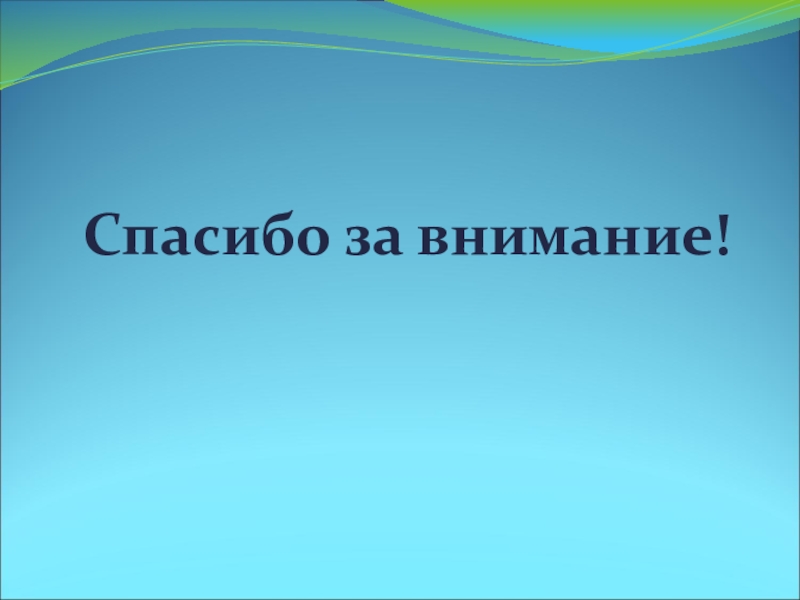 Спасибо за внимание!